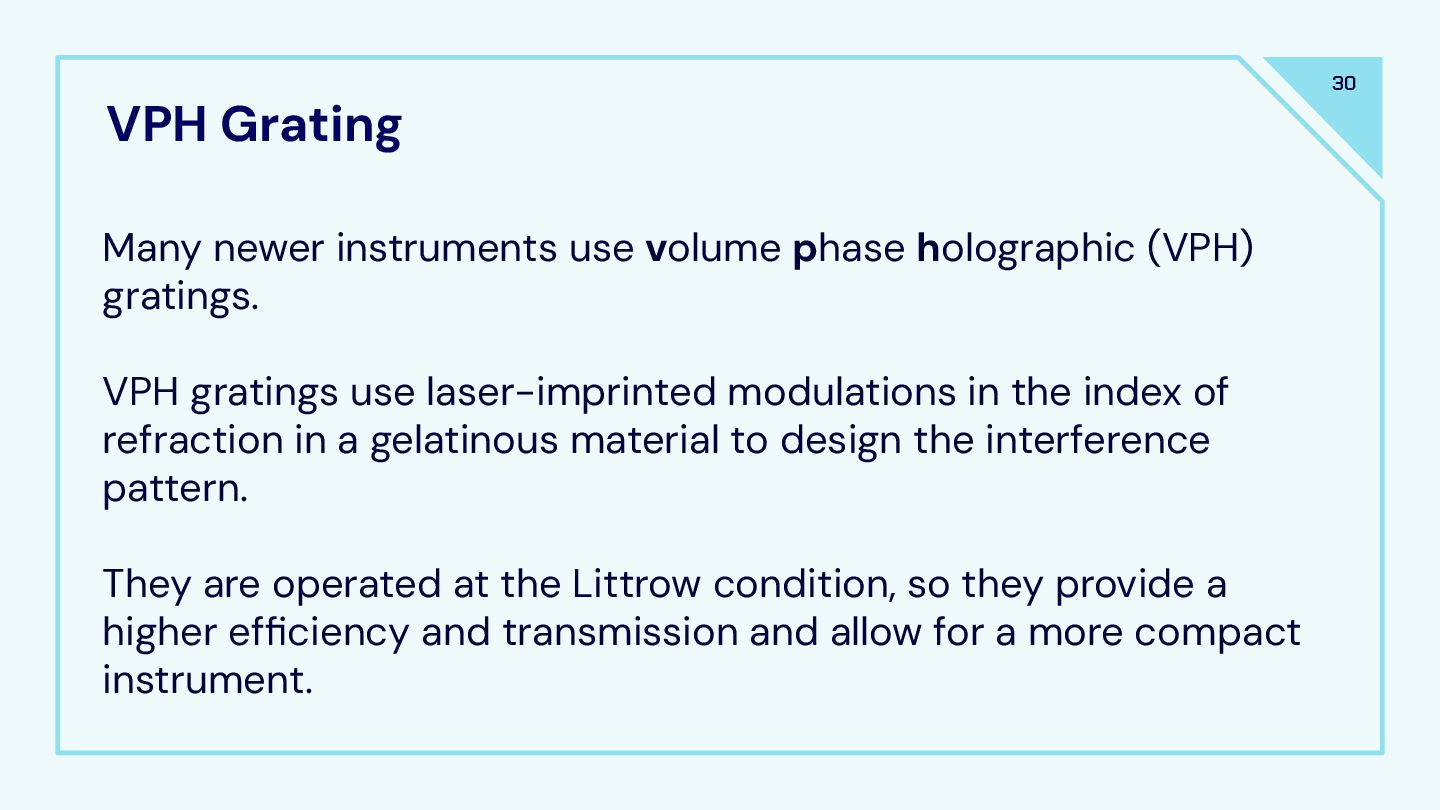 30

VPH Grating

Many newer instruments use volume phase holographic (VPH) gratings.

VPH gratings use laser-imprinted modulations in the index of refraction in a gelatinous material to design the interference pattern.

They are operated at the Littrow condition, so they provide a higher efficiency and transmission and allow for a more compact instrument.